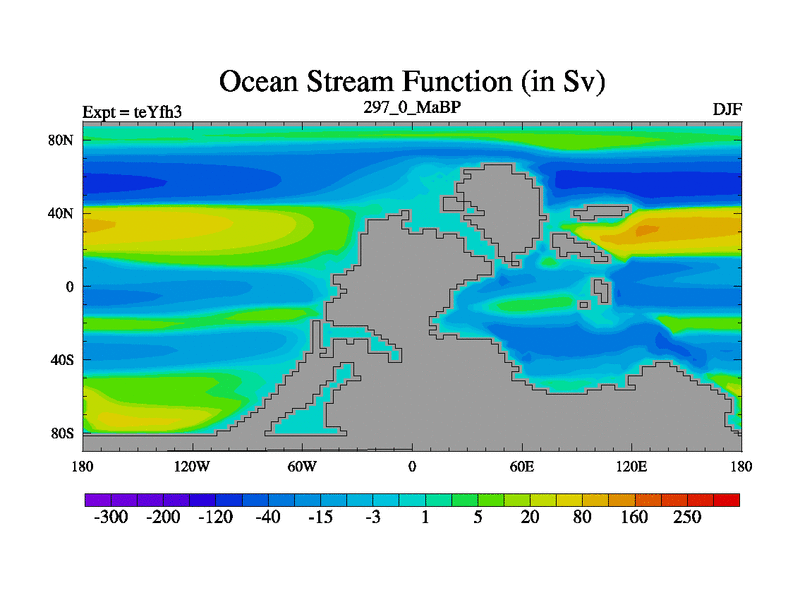 Ocean Stream Function (in Sv)

Expt = teYfh3
297_0_MaBP
DJF

80N
40N
0
40S
80S

180
120W
60W
0
60E
120E
180

-300
-200
-120
-40
-15
-3
1
5
20
80
160
250